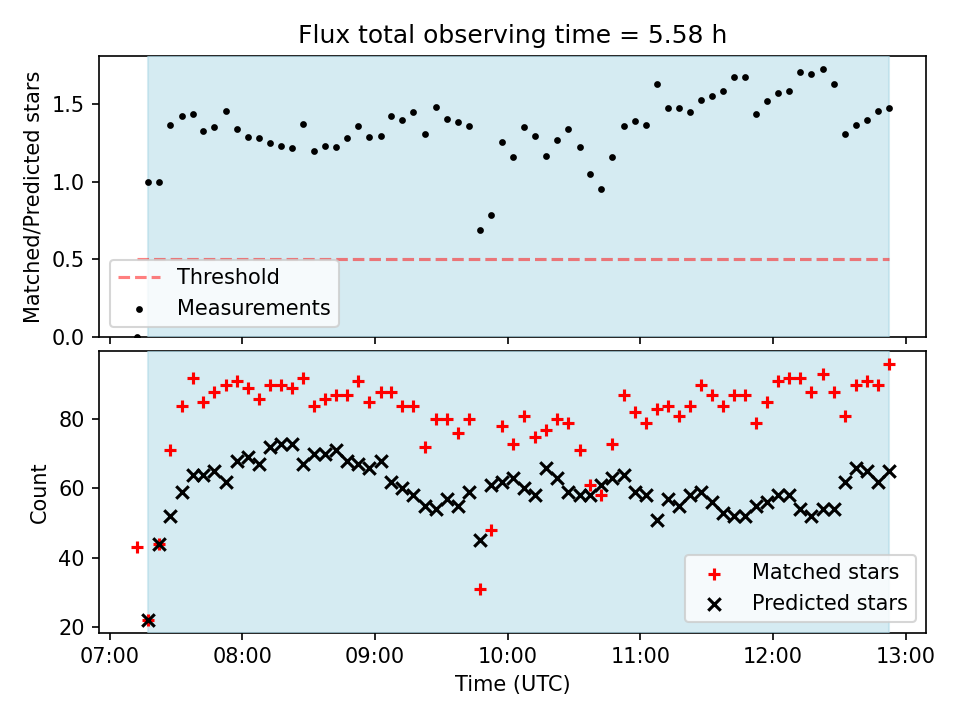 Flux total observing time = 5.58 h

Matched/Predicted stars

1.5
1.0
0.5
0.0

Threshold
Measurements

Count

80
60
40
20

Matched stars
Predicted stars

07:00 08:00 09:00 10:00 11:00 12:00 13:00
Time (UTC)